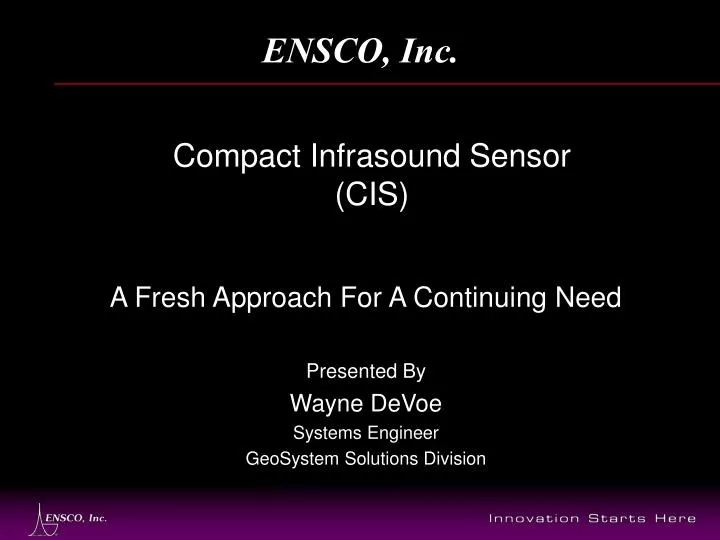 ENSCO, Inc.

Compact Infrasound Sensor
(CIS)

A Fresh Approach For A Continuing Need

Presented By
Wayne DeVoe
Systems Engineer
GeoSystem Solutions Division

ENSCO, Inc.

Innovation Starts Here